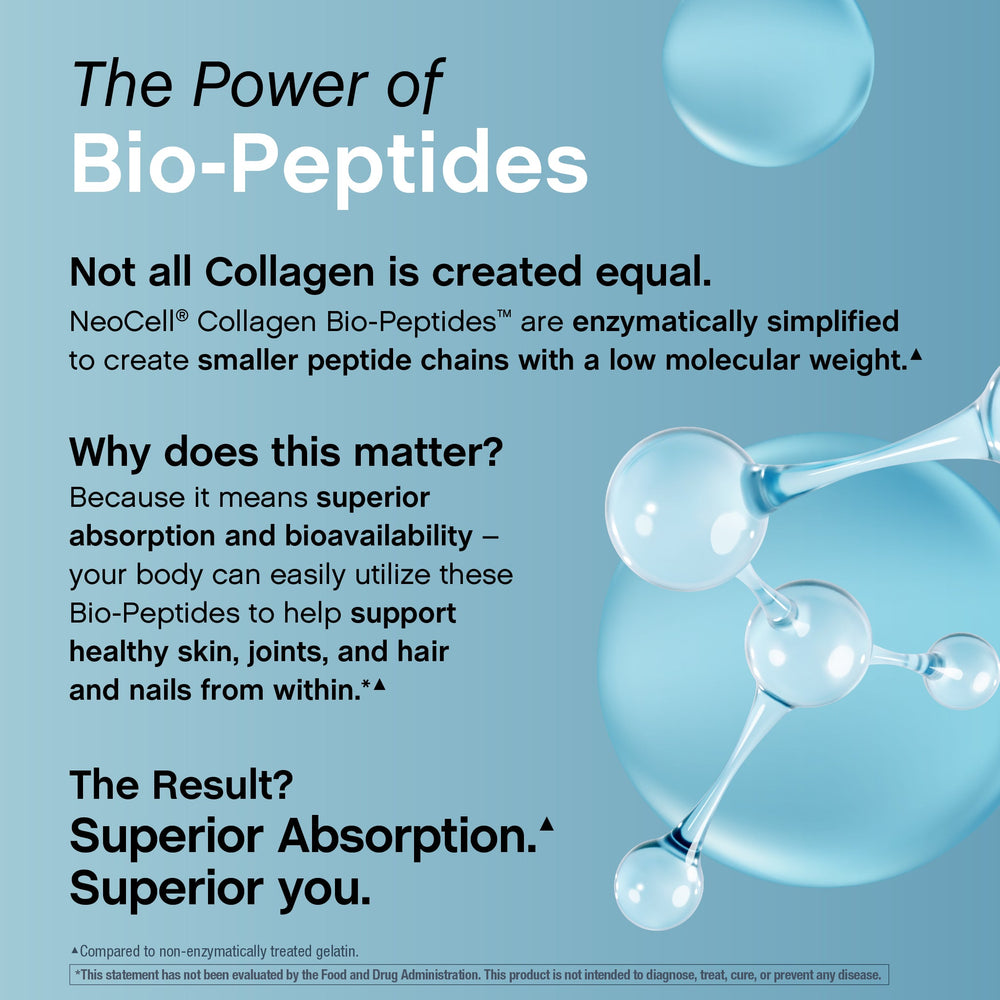 The Power of
Bio-Peptides

Not all Collagen is created equal.
NeoCell® Collagen Bio-Peptides™ are enzymatically simplified to create smaller peptide chains with a low molecular weight.▲

Why does this matter?
Because it means superior absorption and bioavailability – your body can easily utilize these Bio-Peptides to help support healthy skin, joints, and hair and nails from within.*▲

The Result?
Superior Absorption.▲
Superior you.

▲Compared to non-enzymatically treated gelatin.
*This statement has not been evaluated by the Food and Drug Administration. This product is not intended to diagnose, treat, cure, or prevent any disease.